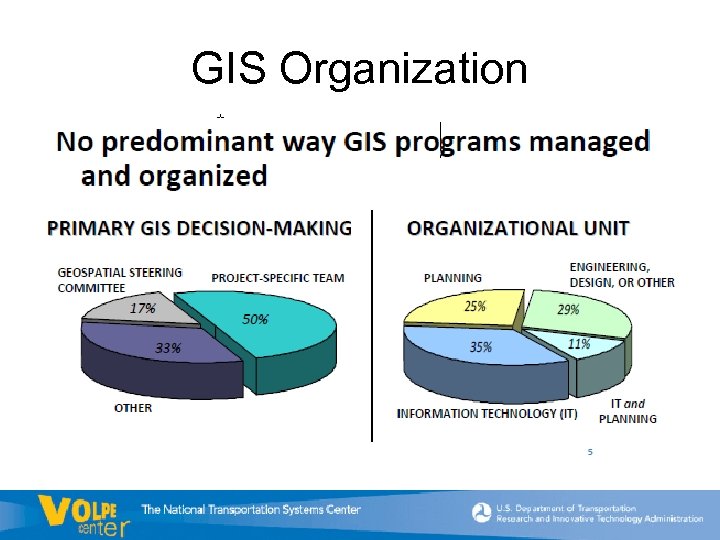 GIS Organization

No predominant way GIS programs managed and organized

PRIMARY GIS DECISION-MAKING

GEOSPATIAL STEERING COMMITTEE

PROJECT-SPECIFIC TEAM

17%

50%

33%

OTHER

ORGANIZATIONAL UNIT

PLANNING

ENGINEERING, DESIGN, OR OTHER

25%

29%

35%

11%

INFORMATION TECHNOLOGY (IT)

IT and PLANNING

5

VOLPE center

The National Transportation Systems Center

U.S. Department of Transportation
Research and Innovative Technology Administration